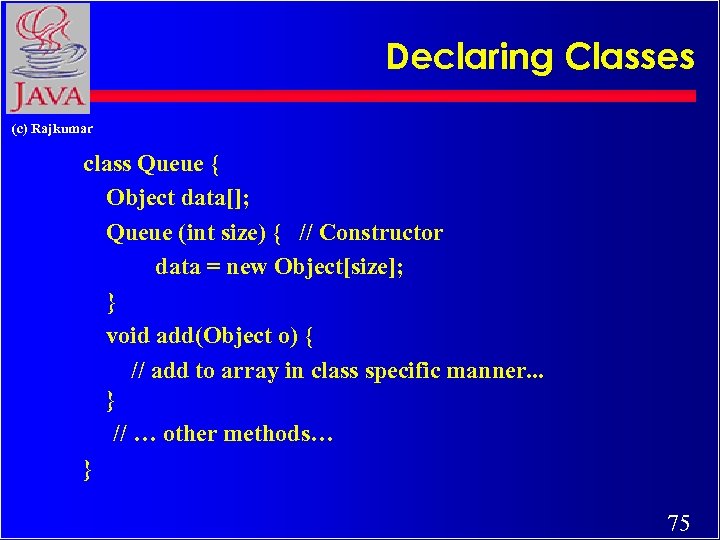 JAVA

Declaring Classes

(c) Rajkumar

class Queue {
Object data[];
Queue (int size) { // Constructor
data = new Object[size];
}
void add(Object o) {
// add to array in class specific manner...
}
// … other methods…
}

75